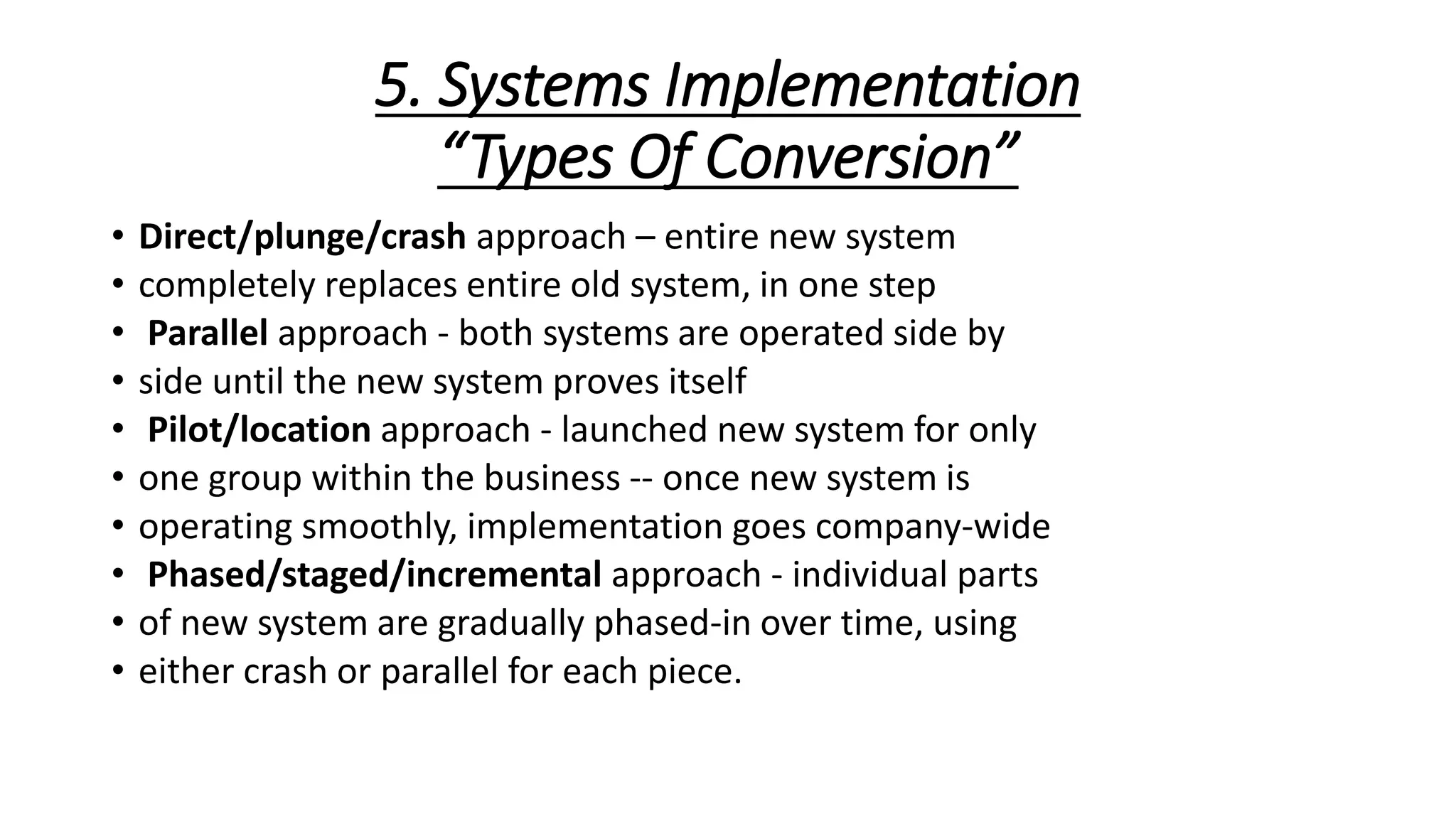 5. Systems Implementation
“Types Of Conversion”

• Direct/plunge/crash approach – entire new system
• completely replaces entire old system, in one step
• Parallel approach - both systems are operated side by
• side until the new system proves itself
• Pilot/location approach - launched new system for only
• one group within the business -- once new system is
• operating smoothly, implementation goes company-wide
• Phased/staged/incremental approach - individual parts
• of new system are gradually phased-in over time, using
• either crash or parallel for each piece.